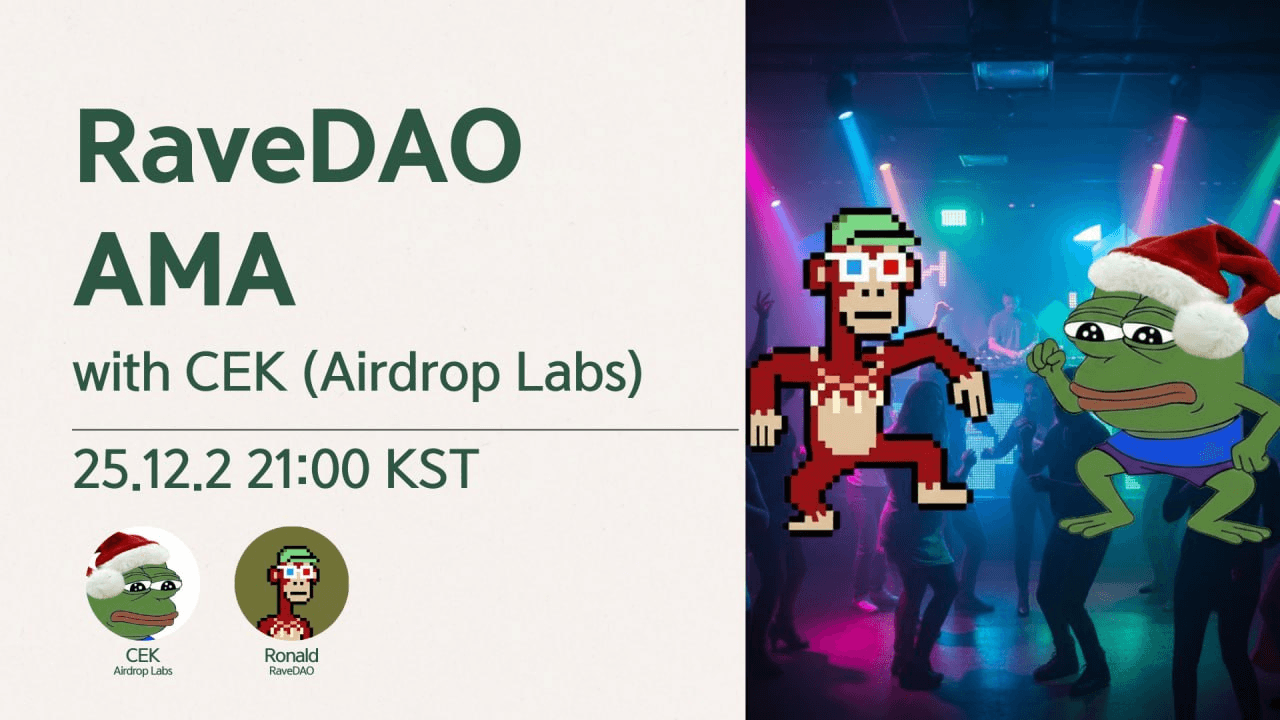 RaveDAO AMA

with CEK (Airdrop Labs)

25.12.2 21:00 KST

CEK
Airdrop Labs

Ronald
RaveDAO